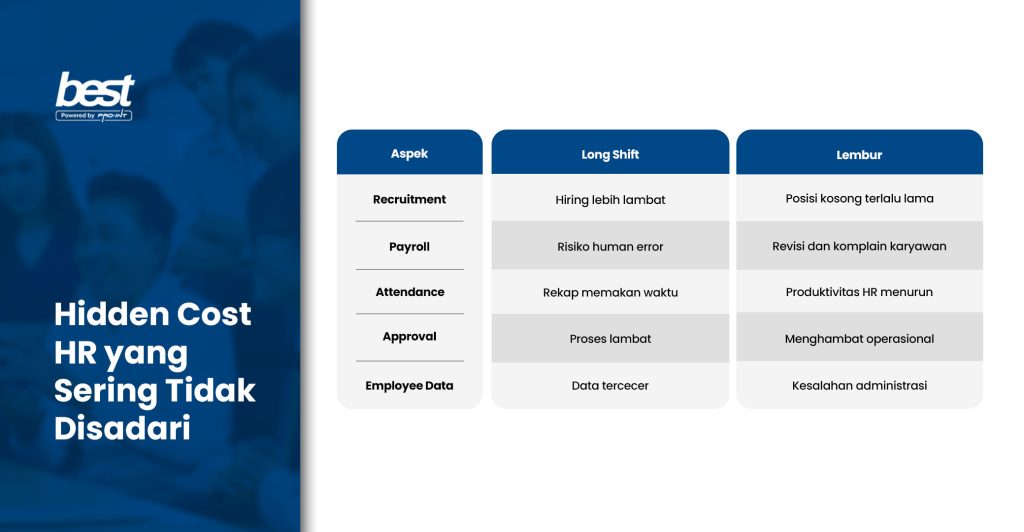 best
Powered by PRO-INT

Hidden Cost HR yang Sering Tidak Disadari

| Aspek | Long Shift | Lembur |
|---|---|---|
| Recruitment | Hiring lebih lambat | Posisi kosong terlalu lama |
| Payroll | Risiko human error | Revisi dan komplain karyawan |
| Attendance | Rekap memakan waktu | Produktivitas HR menurun |
| Approval | Proses lambat | Menghambat operasional |
| Employee Data | Data tercecer | Kesalahan administrasi |